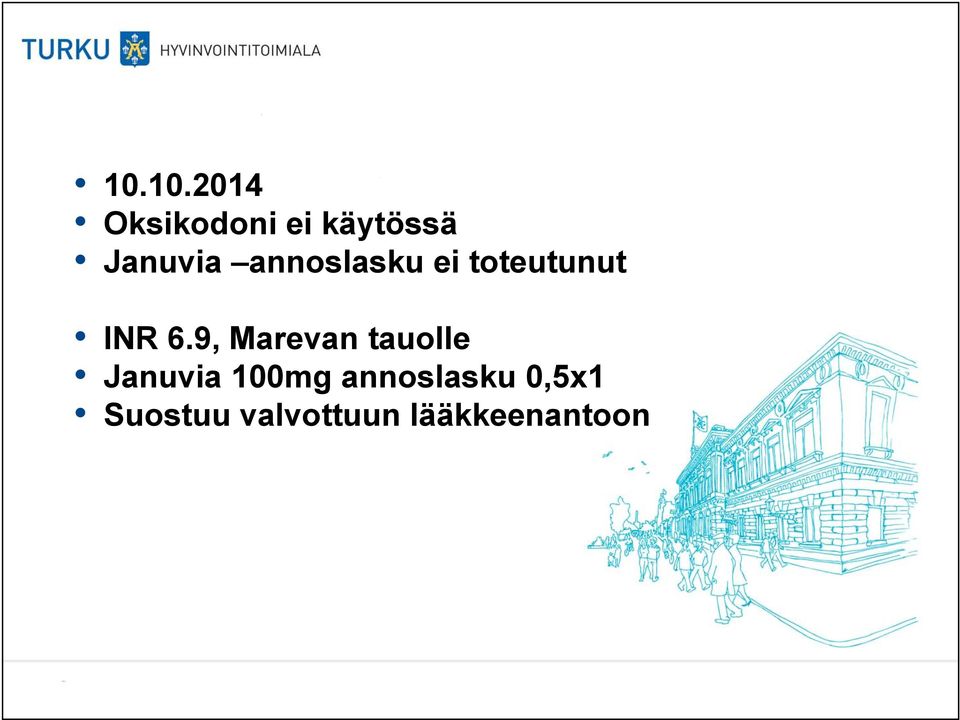 TURKU HYVINVOINTITOIMIALA

• 10.10.2014
• Oksikodoni ei käytössä
• Januvia –annoslasku ei toteutunut

• INR 6.9, Marevan tauolle
• Januvia 100mg annoslasku 0,5x1
• Suostuu valvottuun lääkkeenantoon